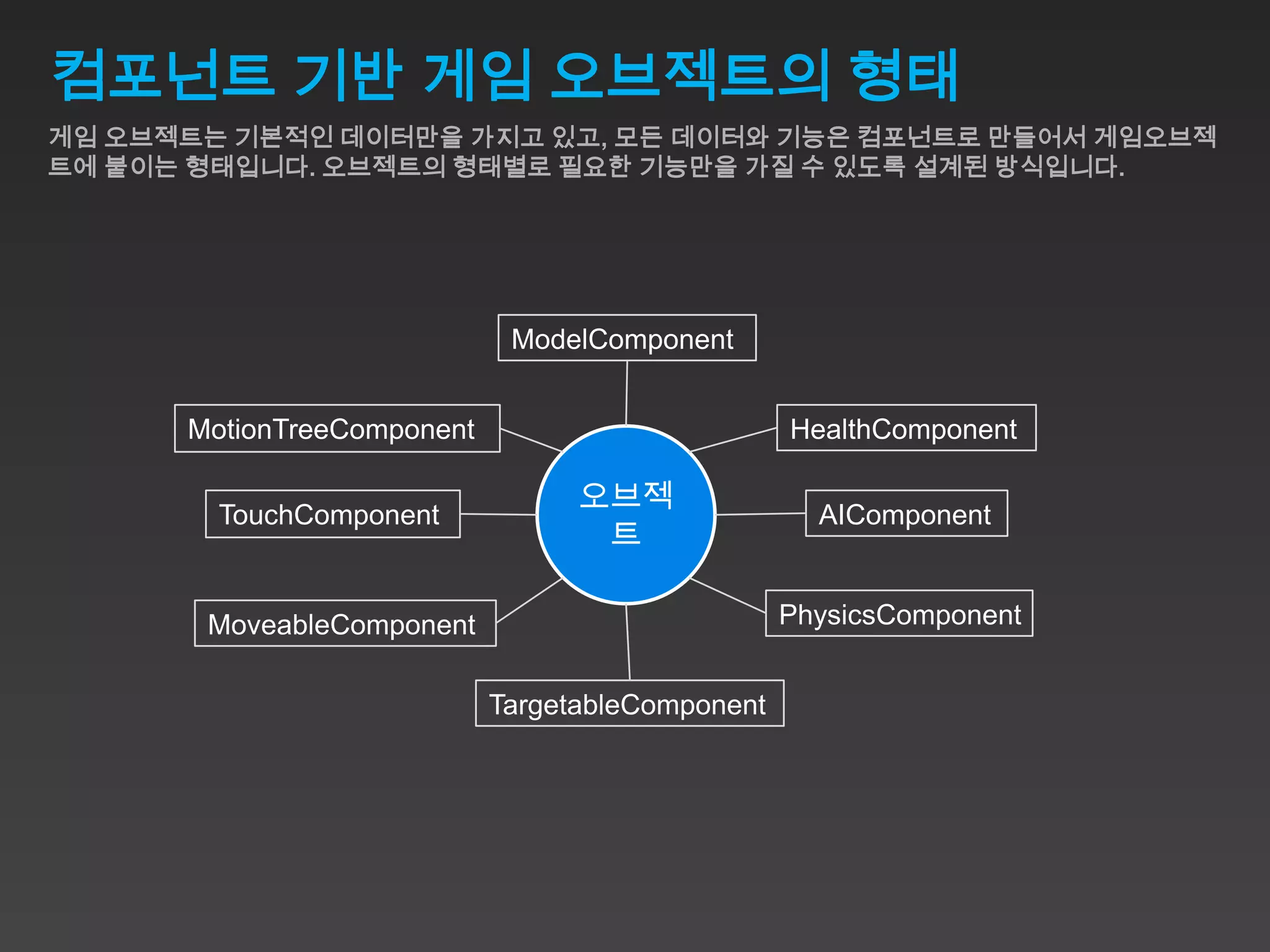 컴포넌트 기반 게임 오브젝트의 형태

게임 오브젝트는 기본적인 데이터만을 가지고 있고, 모든 데이터와 기능은 컴포넌트로 만들어서 게임오브젝트에 붙이는 형태입니다. 오브젝트의 형태별로 필요한 기능만을 가질 수 있도록 설계된 방식입니다.

ModelComponent

MotionTreeComponent

HealthComponent

TouchComponent

오브젝트

AIComponent

MoveableComponent

PhysicsComponent

TargetableComponent